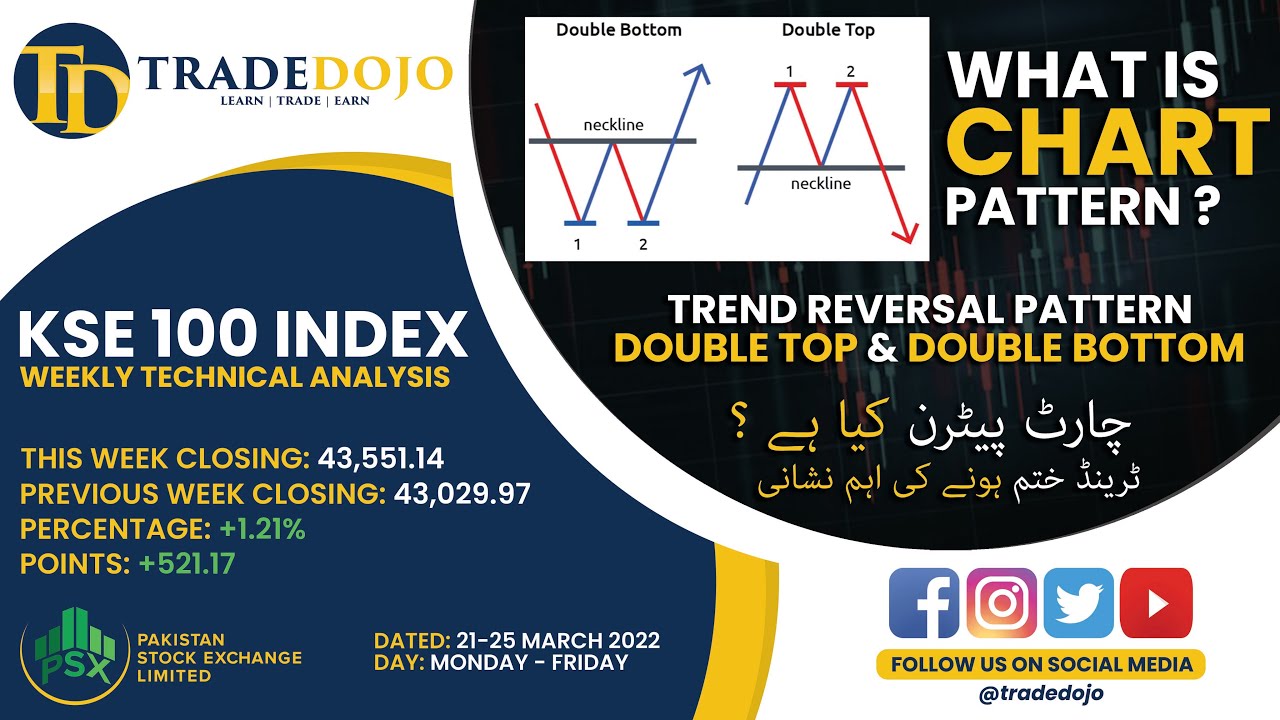 TD TRADEDOJO
LEARN | TRADE | EARN

Double Bottom
neckline
1 2

Double Top
1 2
neckline

WHAT IS CHART PATTERN ?

TREND REVERSAL PATTERN
DOUBLE TOP & DOUBLE BOTTOM

چارٹ پیٹرن کیا ہے ؟
ٹرینڈ ختم ہونے کی اہم نشانی

KSE 100 INDEX
WEEKLY TECHNICAL ANALYSIS

THIS WEEK CLOSING: 43,551.14
PREVIOUS WEEK CLOSING: 43,029.97
PERCENTAGE: +1.21%
POINTS: +521.17

PSX
PAKISTAN STOCK EXCHANGE LIMITED

DATED: 21-25 MARCH 2022
DAY: MONDAY - FRIDAY

FOLLOW US ON SOCIAL MEDIA
@tradedojo